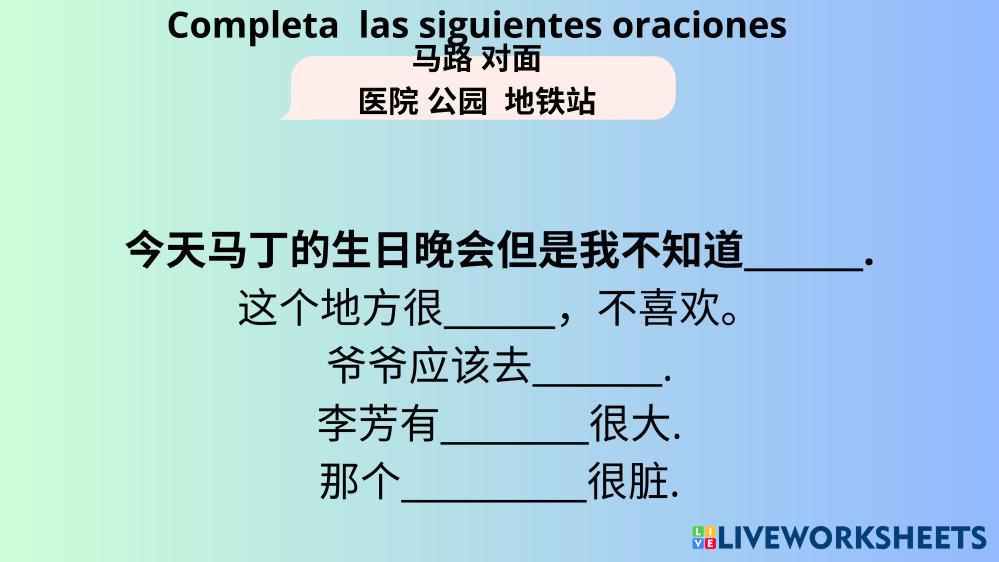 Completa las siguientes oraciones

马路 对面
医院 公园 地铁站

今天马丁的生日晚会但是我不知道______.
这个地方很______，不喜欢。
爷爷应该去_______.
李芳有________很大.
那个__________很脏.

LIVEWORKSHEETS